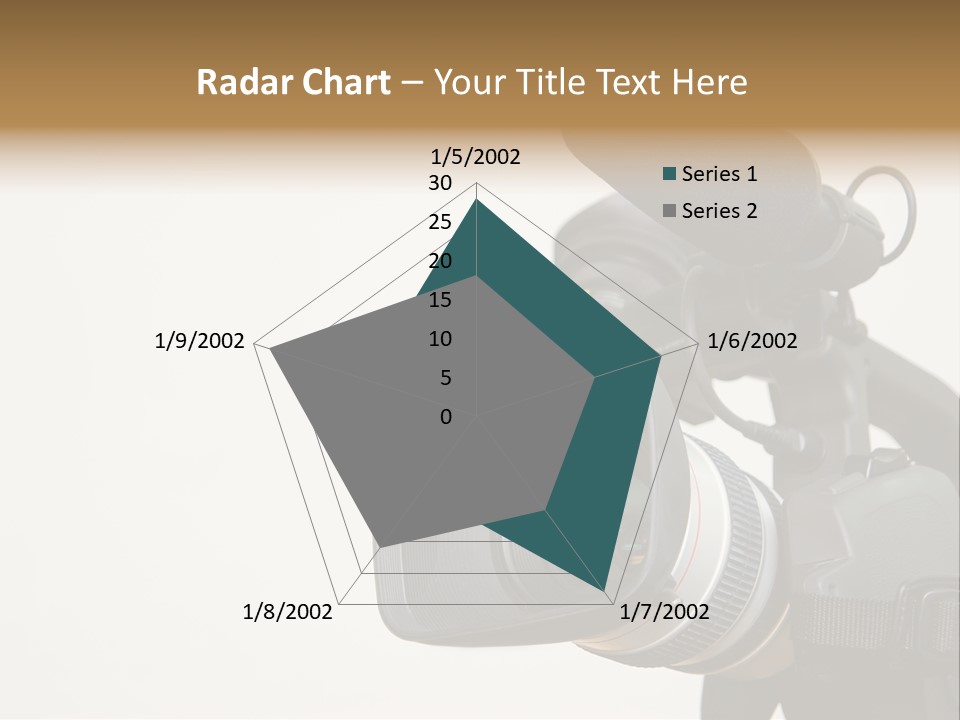 Radar Chart – Your Title Text Here

1/5/2002
30
25
20
15
10
5
0
1/6/2002
1/7/2002
1/8/2002
1/9/2002

Series 1
Series 2